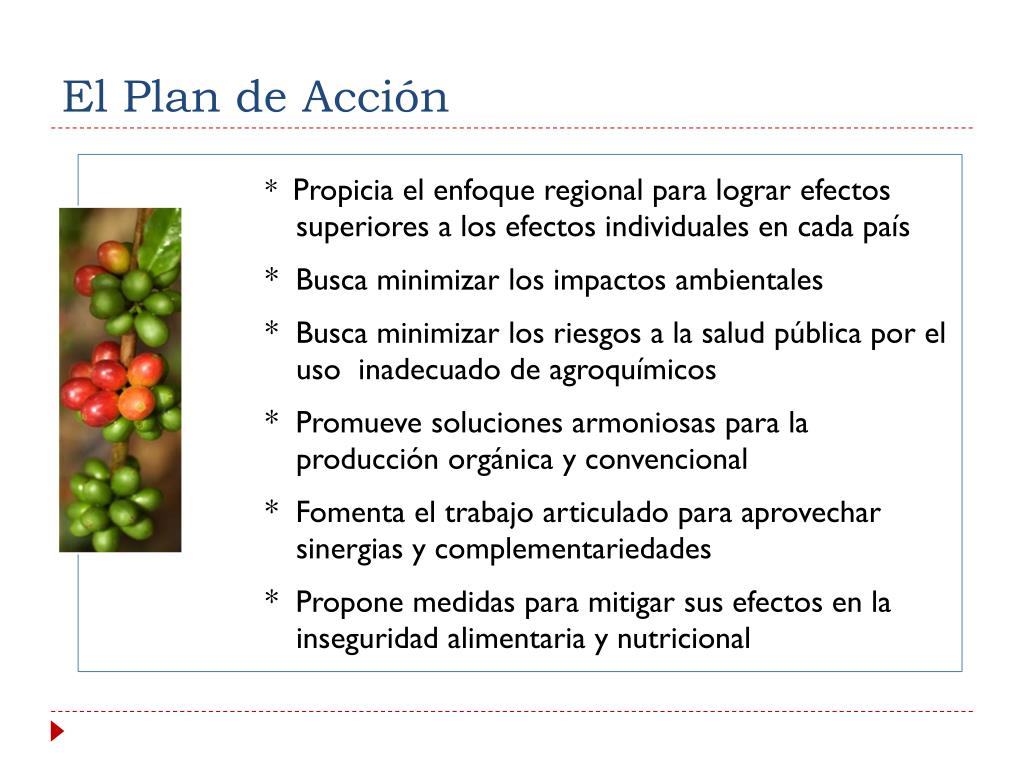 El Plan de Acción

* Propicia el enfoque regional para lograr efectos superiores a los efectos individuales en cada país

* Busca minimizar los impactos ambientales

* Busca minimizar los riesgos a la salud pública por el uso inadecuado de agroquímicos

* Promueve soluciones armoniosas para la producción orgánica y convencional

* Fomenta el trabajo articulado para aprovechar sinergias y complementariedades

* Propone medidas para mitigar sus efectos en la inseguridad alimentaria y nutricional